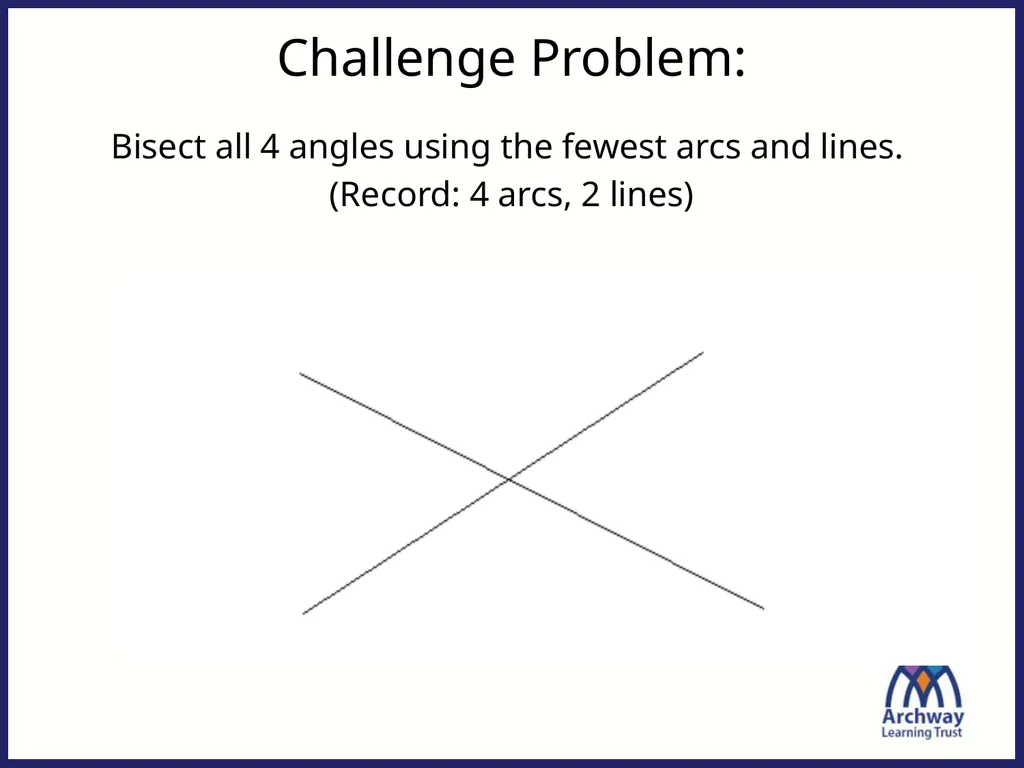 Challenge Problem:

Bisect all 4 angles using the fewest arcs and lines.
(Record: 4 arcs, 2 lines)

Archway
Learning Trust